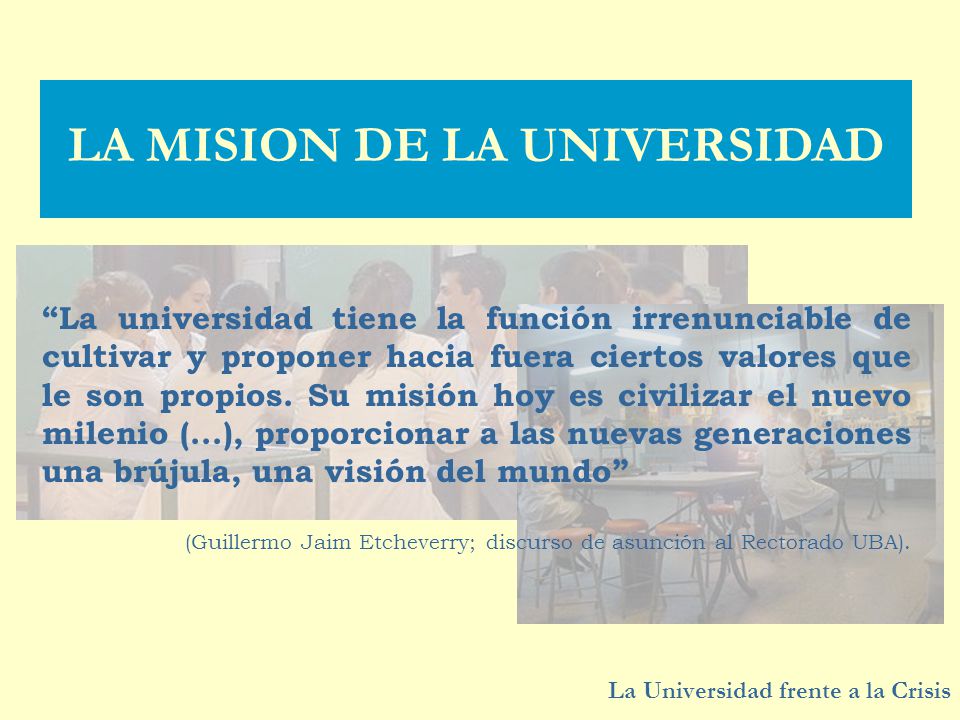 LA MISION DE LA UNIVERSIDAD

“La universidad tiene la función irrenunciable de cultivar y proponer hacia fuera ciertos valores que le son propios. Su misión hoy es civilizar el nuevo milenio (...), proporcionar a las nuevas generaciones una brújula, una visión del mundo”

(Guillermo Jaim Etcheverry; discurso de asunción al Rectorado UBA).

La Universidad frente a la Crisis